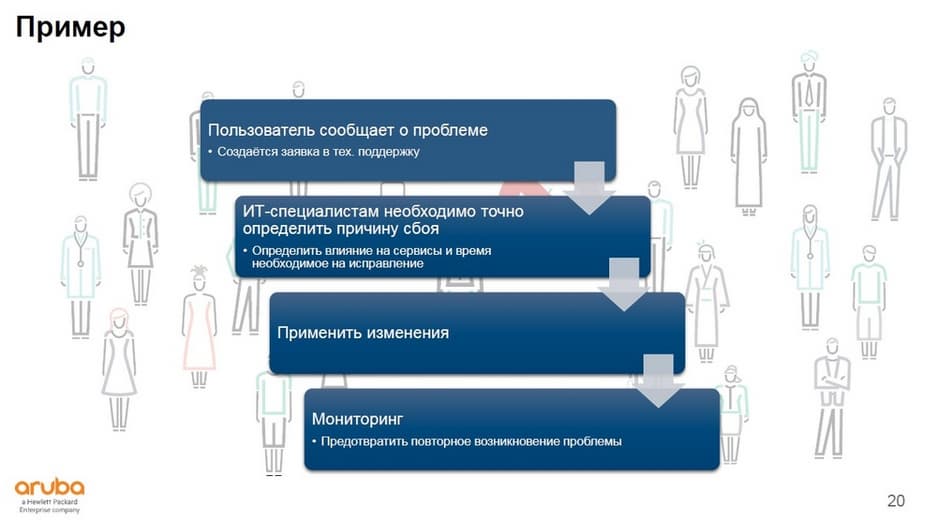 Пример

Пользователь сообщает о проблеме
• Создаётся заявка в тех. поддержку

ИТ-специалистам необходимо точно определить причину сбоя
• Определить влияние на сервисы и время необходимое на исправление

Применить изменения

Мониторинг
• Предотвратить повторное возникновение проблемы

aruba
a Hewlett Packard Enterprise company

20